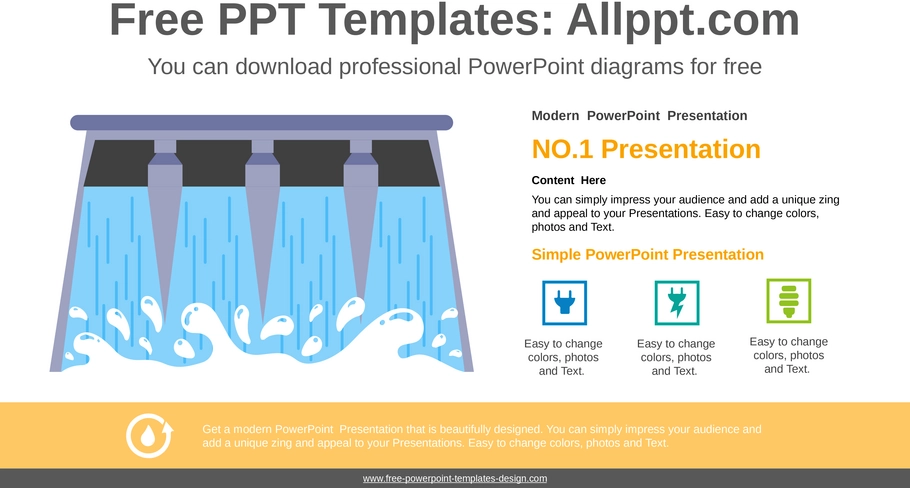 Free PPT Templates: Allppt.com

You can download professional PowerPoint diagrams for free

Modern PowerPoint Presentation

NO.1 Presentation

Content Here

You can simply impress your audience and add a unique zing and appeal to your Presentations. Easy to change colors, photos and Text.

Simple PowerPoint Presentation

Easy to change colors, photos and Text.

Easy to change colors, photos and Text.

Easy to change colors, photos and Text.

Get a modern PowerPoint Presentation that is beautifully designed. You can simply impress your audience and add a unique zing and appeal to your Presentations. Easy to change colors, photos and Text.

www.free-powerpoint-templates-design.com